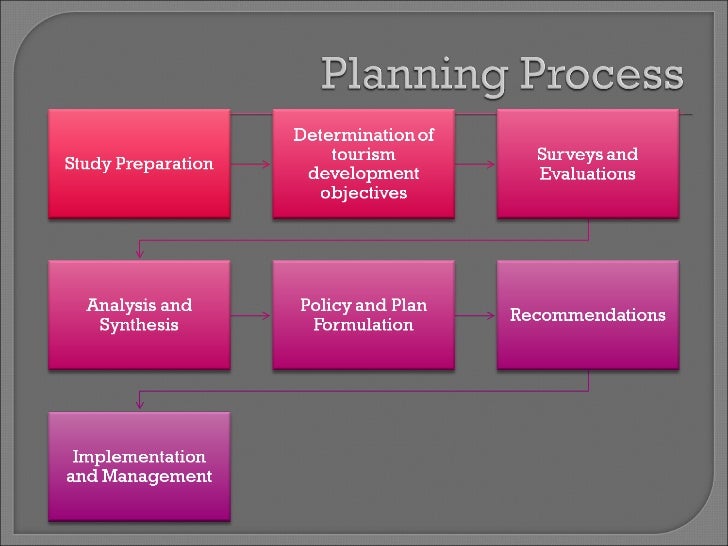 Planning Process

Study Preparation

Determination of tourism development objectives

Surveys and Evaluations

Analysis and Synthesis

Policy and Plan Formulation

Recommendations

Implementation and Management